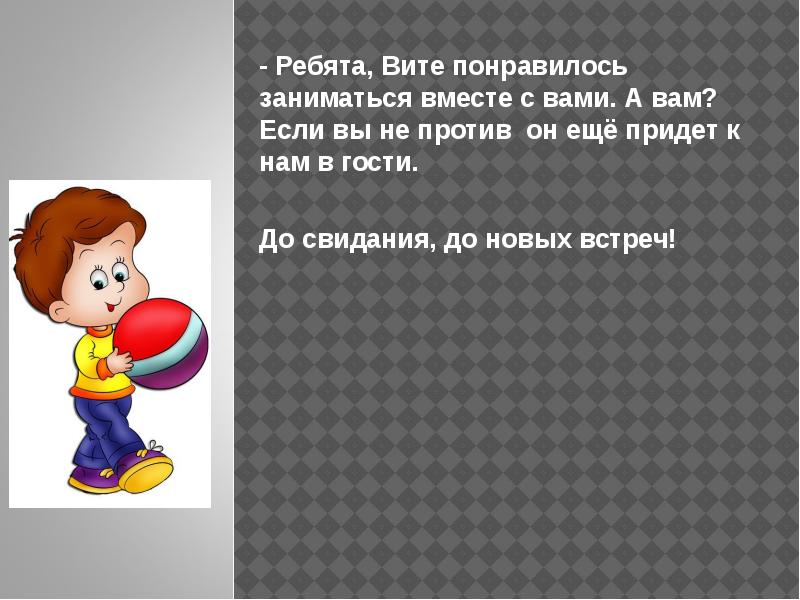 - Ребята, Вите понравилось заниматься вместе с вами. А вам? Если вы не против  он ещё придет к нам в гости.

До свидания, до новых встреч!